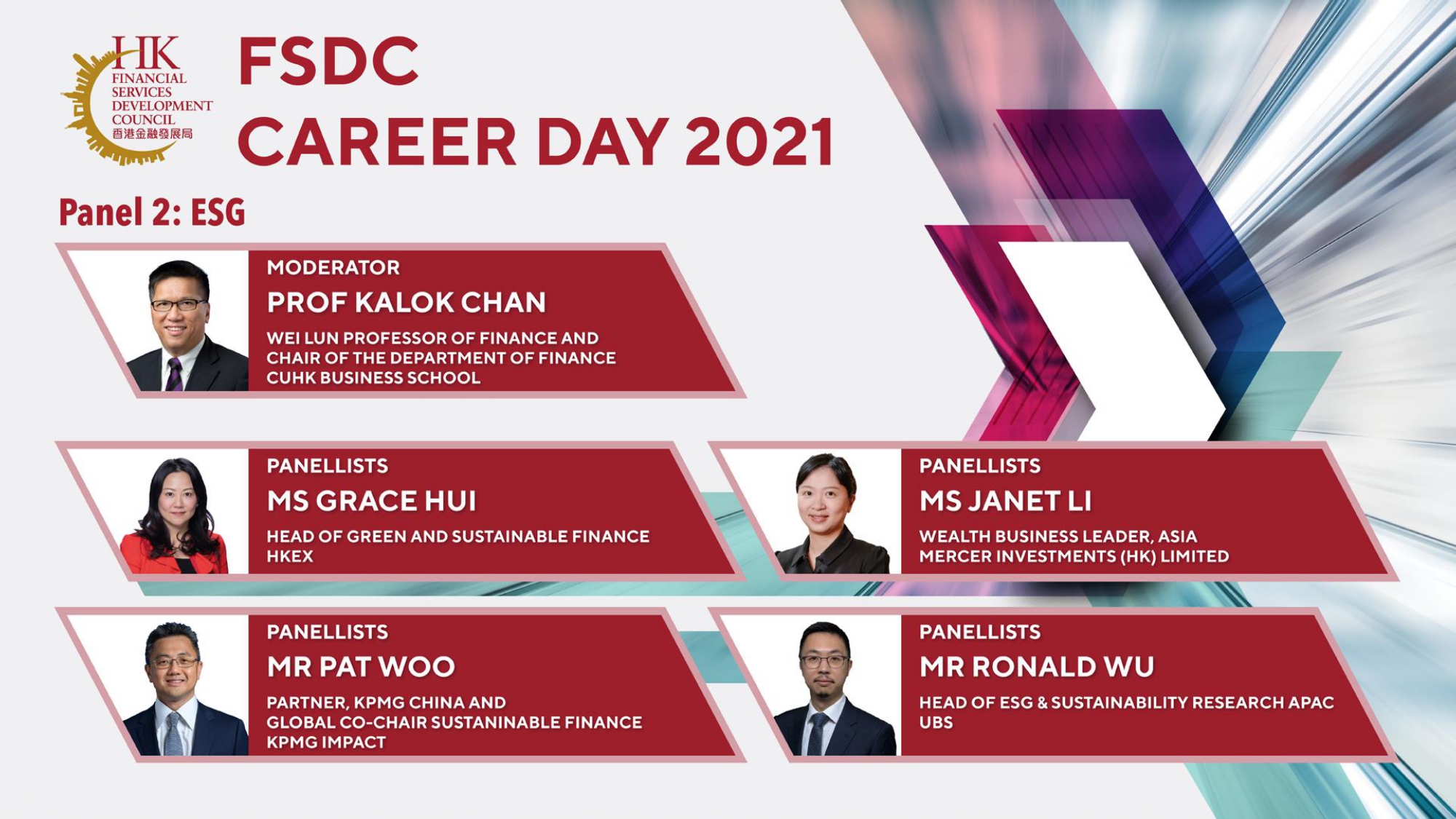 HK
FINANCIAL
SERVICES
DEVELOPMENT
COUNCIL
香港金融發展局

FSDC
CAREER DAY 2021

Panel 2: ESG

MODERATOR
PROF KALOK CHAN
WEI LUN PROFESSOR OF FINANCE AND CHAIR OF THE DEPARTMENT OF FINANCE CUHK BUSINESS SCHOOL

PANELLISTS
MS GRACE HUI
HEAD OF GREEN AND SUSTAINABLE FINANCE HKEX

PANELLISTS
MS JANET LI
WEALTH BUSINESS LEADER, ASIA MERCER INVESTMENTS (HK) LIMITED

PANELLISTS
MR PAT WOO
PARTNER, KPMG CHINA AND GLOBAL CO-CHAIR SUSTANINABLE FINANCE KPMG IMPACT

PANELLISTS
MR RONALD WU
HEAD OF ESG & SUSTAINABILITY RESEARCH APAC UBS